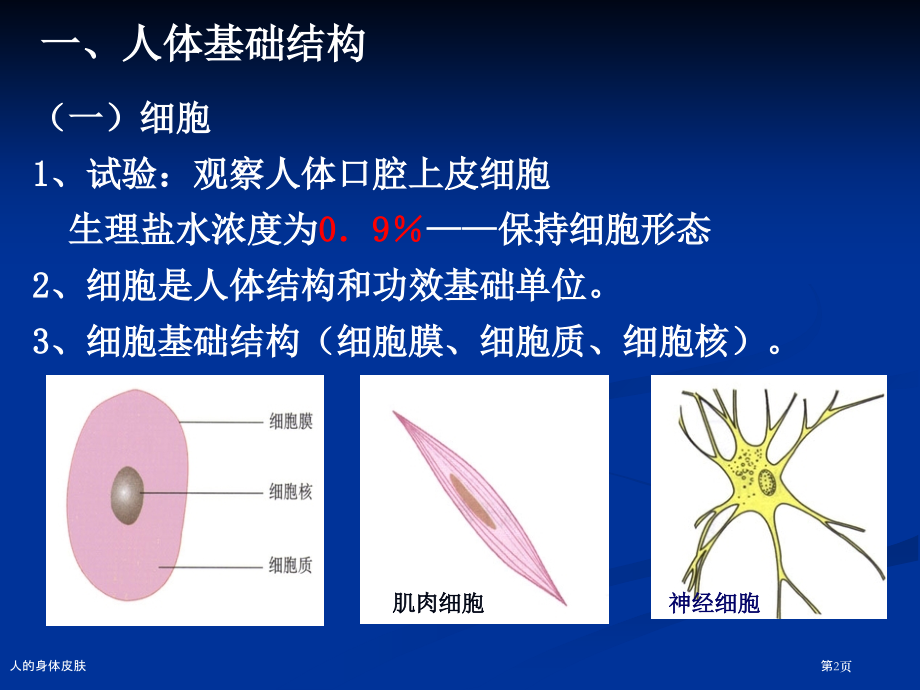 一、人体基础结构

（一）细胞

1、试验：观察人体口腔上皮细胞

生理盐水浓度为0．9％——保持细胞形态

2、细胞是人体结构和功效基础单位。

3、细胞基础结构（细胞膜、细胞质、细胞核）。

细胞膜

细胞核

细胞质

肌肉细胞

神经细胞

人的身体皮肤

第2页